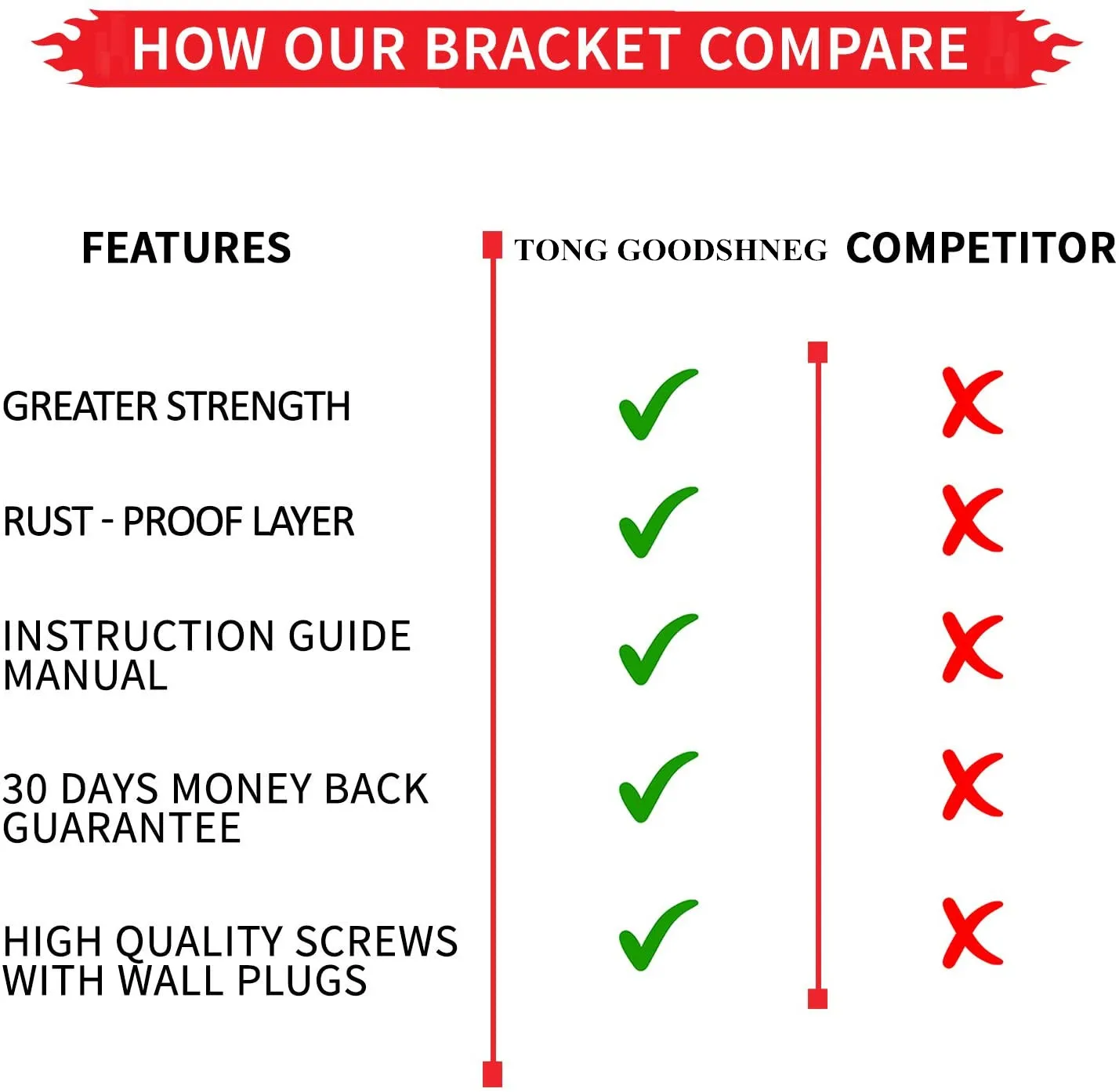 HOW OUR BRACKET COMPARE

| FEATURES | TONG GOODSHNEG | COMPETITOR |
|---|---|---|
| GREATER STRENGTH | ✓ | ✗ |
| RUST - PROOF LAYER | ✓ | ✗ |
| INSTRUCTION GUIDE MANUAL | ✓ | ✗ |
| 30 DAYS MONEY BACK GUARANTEE | ✓ | ✗ |
| HIGH QUALITY SCREWS WITH WALL PLUGS | ✓ | ✗ |